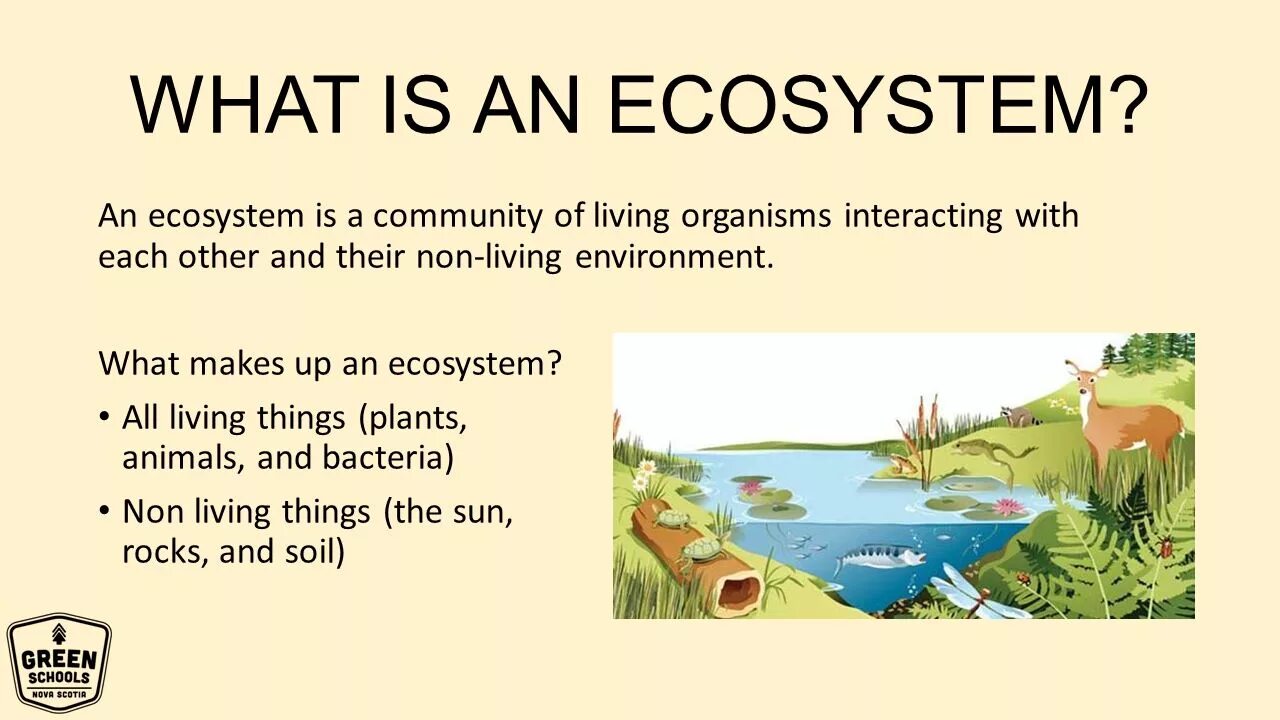 WHAT IS AN ECOSYSTEM?

An ecosystem is a community of living organisms interacting with each other and their non-living environment.

What makes up an ecosystem?

• All living things (plants, animals, and bacteria)
• Non living things (the sun, rocks, and soil)

GREEN SCHOOLS NOVA SCOTIA